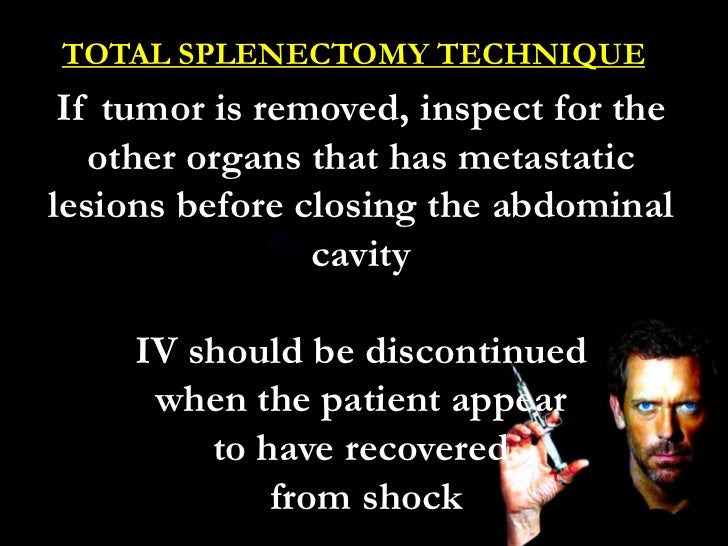 TOTAL SPLENECTOMY TECHNIQUE

If tumor is removed, inspect for the other organs that has metastatic lesions before closing the abdominal cavity

IV should be discontinued when the patient appear to have recovered from shock